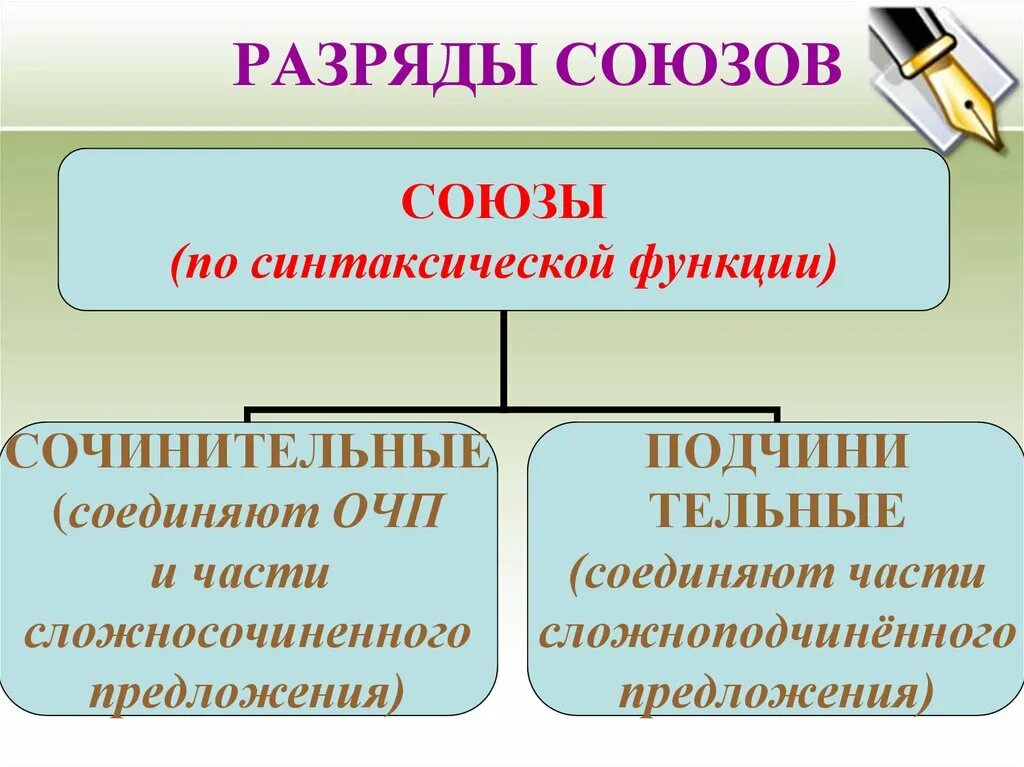 РАЗРЯДЫ СОЮЗОВ

СОЮЗЫ
(по синтаксической функции)

СОЧИНИТЕЛЬНЫЕ
(соединяют ОЧП и части сложносочиненного предложения)

ПОДЧИНИ ТЕЛЬНЫЕ
(соединяют части сложноподчинённого предложения)